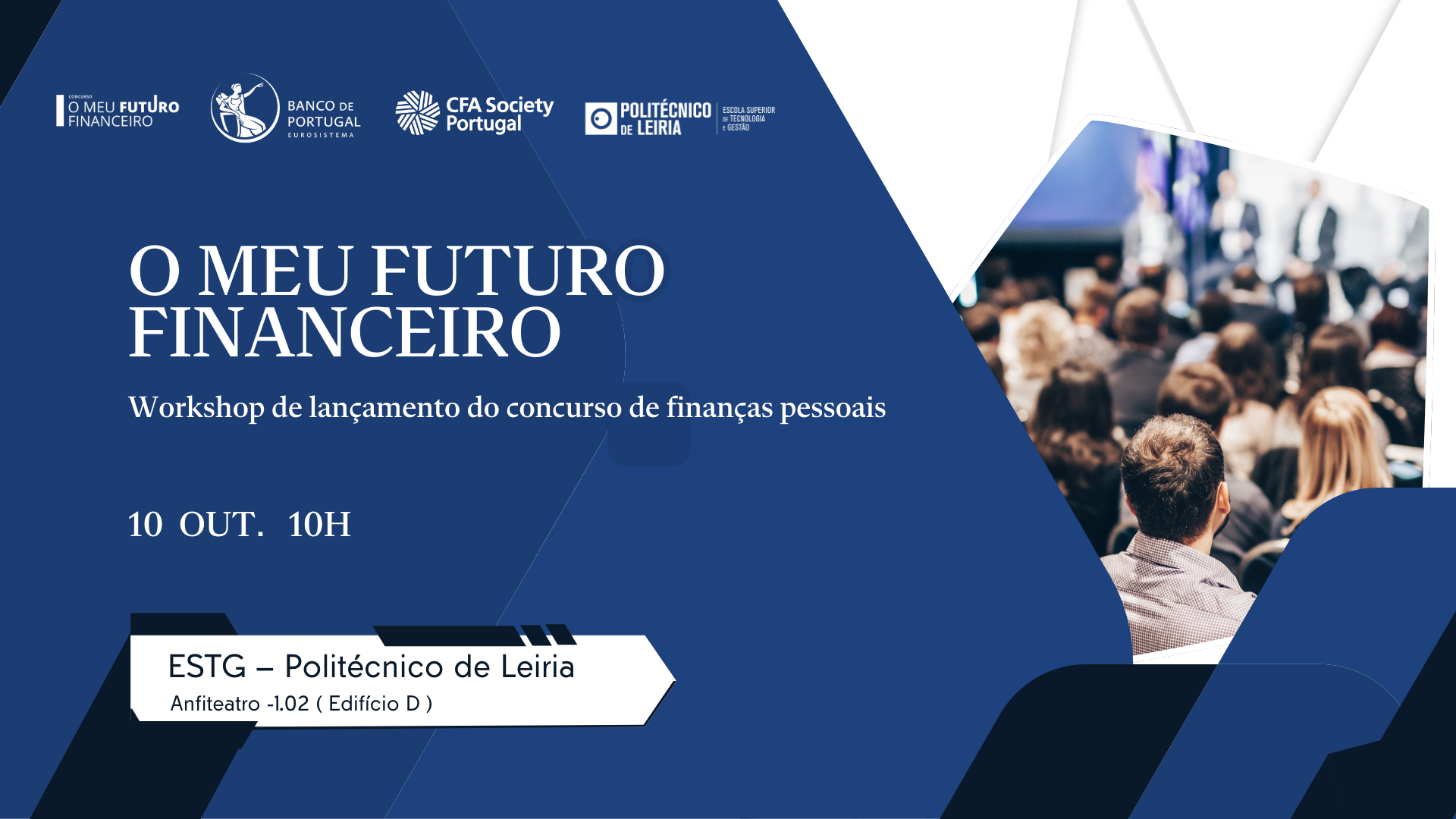 CONCURSO
O MEU FUTURO
FINANCEIRO

BANCO DE
PORTUGAL
EUROSISTEMA

CFA Society
Portugal

POLITÉCNICO
DE LEIRIA
ESCOLA SUPERIOR
DE TECNOLOGIA
E GESTÃO

O MEU FUTURO
FINANCEIRO

Workshop de lançamento do concurso de finanças pessoais

10 OUT. 10H

ESTG – Politécnico de Leiria
Anfiteatro -1.02 ( Edifício D )